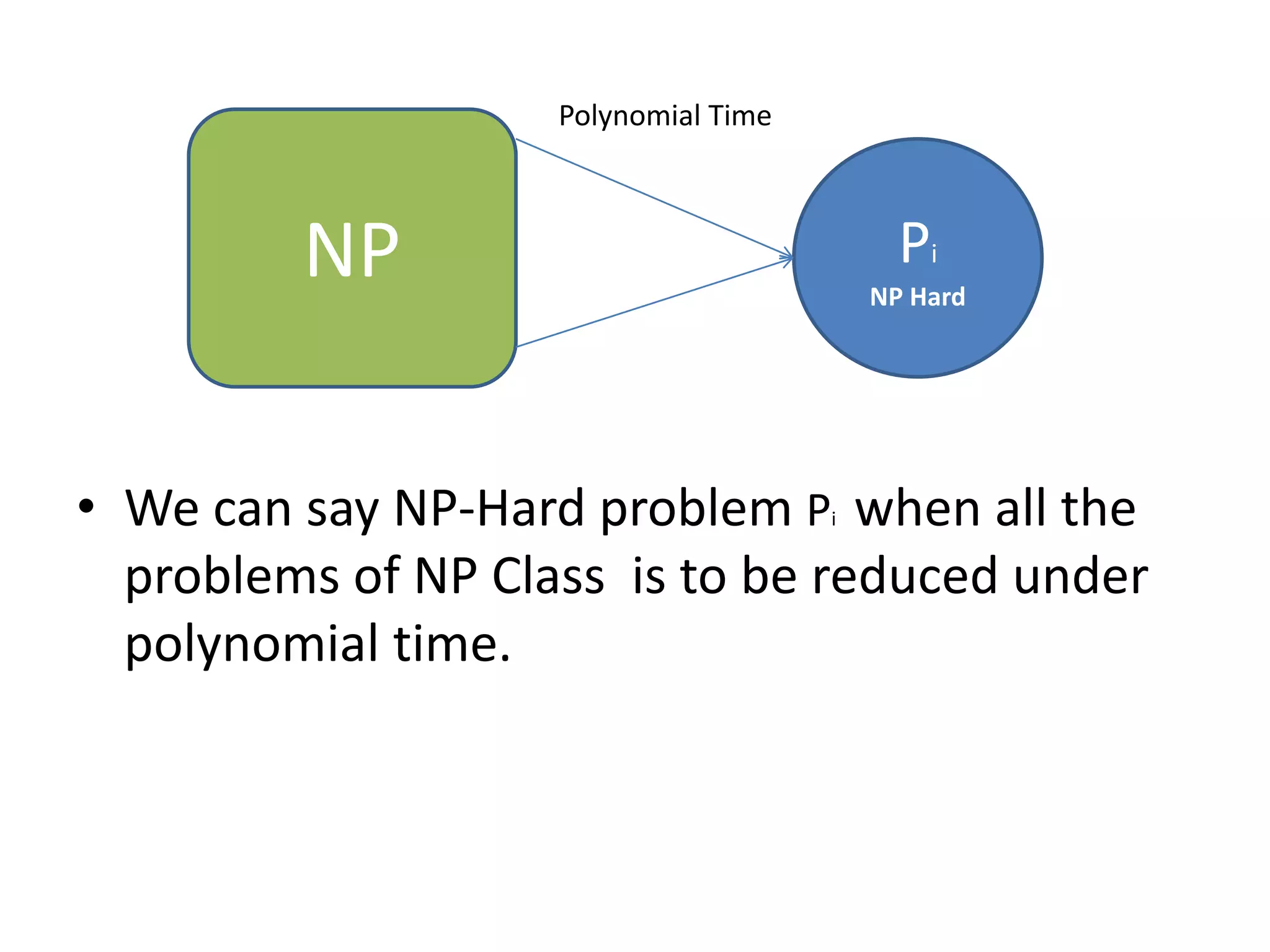 NP

Polynomial Time

$P_i$
NP Hard

• We can say NP-Hard problem $P_i$ when all the problems of NP Class is to be reduced under polynomial time.